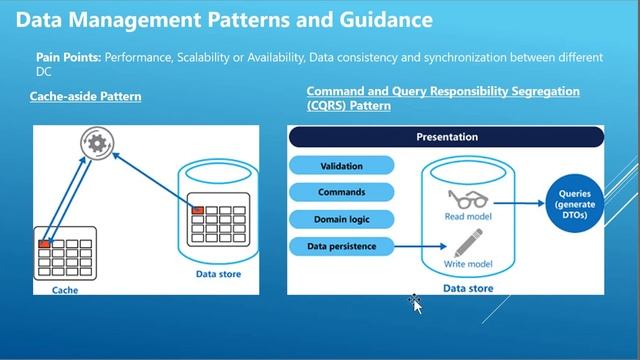 Data Management Patterns and Guidance

Pain Points: Performance, Scalability or Availability, Data consistency and synchronization between different DC

Cache-aside Pattern

Data store

Cache

Command and Query Responsibility Segregation (CQRS) Pattern

Presentation

Validation

Commands

Domain logic

Data persistence

Read model

Write model

Queries (generate DTOs)

Data store